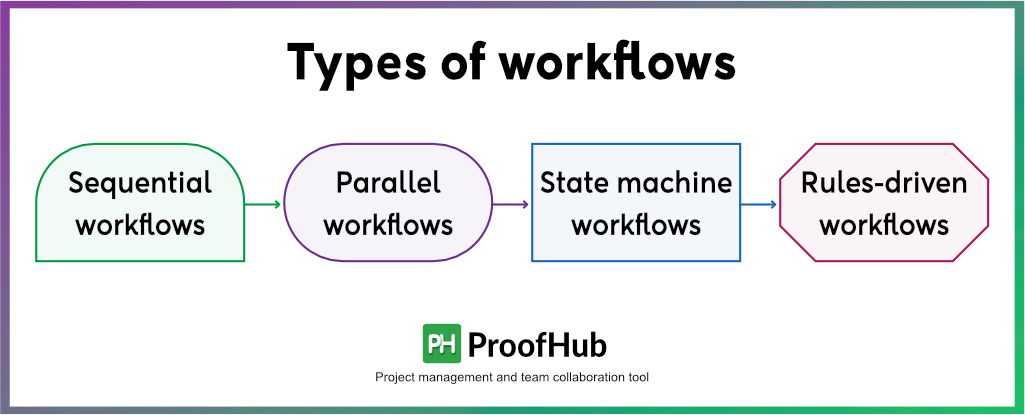 Types of workflows

Sequential workflows

Parallel workflows

State machine workflows

Rules-driven workflows

PH ProofHub

Project management and team collaboration tool